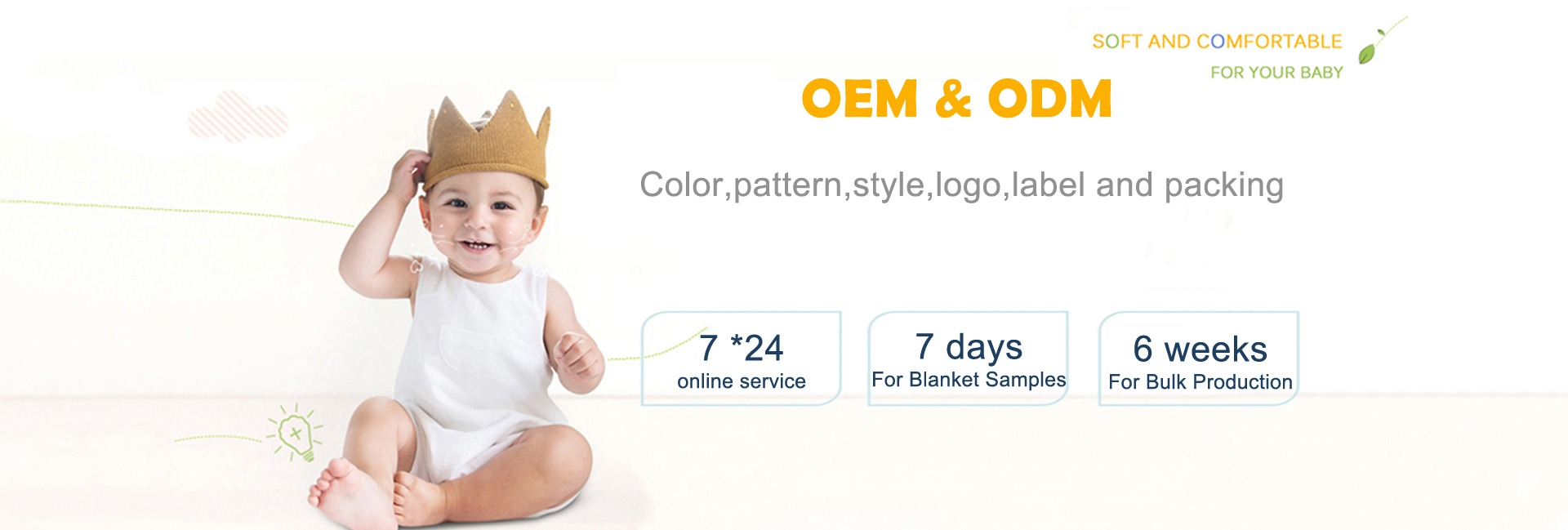 SOFT AND COMFORTABLE
FOR YOUR BABY

OEM & ODM

Color,pattern,style,logo,label and packing

7 *24
online service

7 days
For Blanket Samples

6 weeks
For Bulk Production